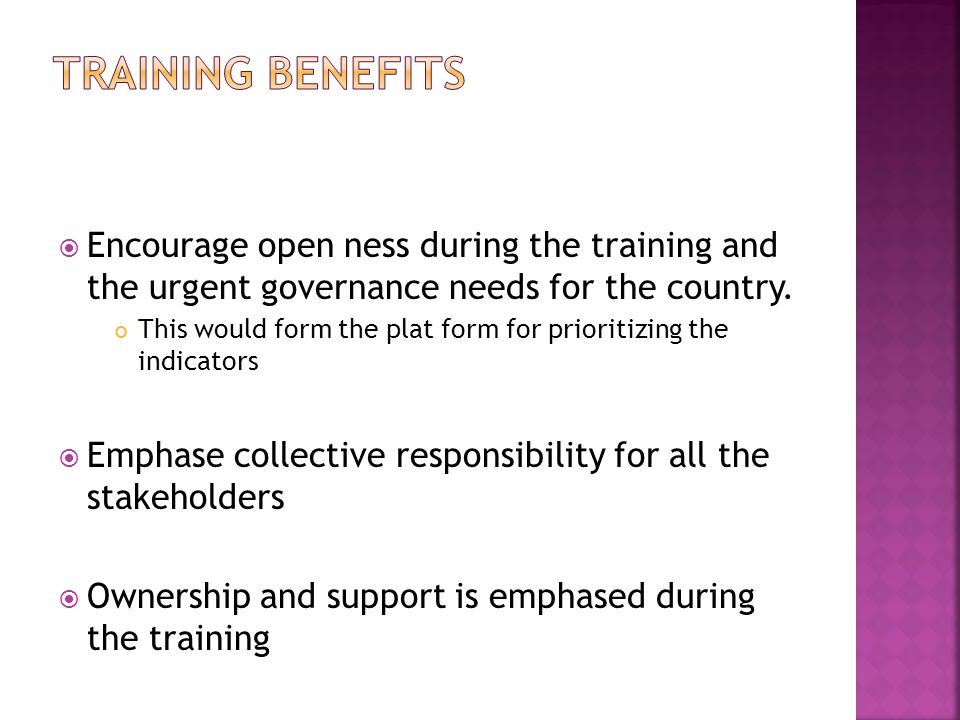 TRAINING BENEFITS

Encourage open ness during the training and the urgent governance needs for the country.

This would form the plat form for prioritizing the indicators

Emphase collective responsibility for all the stakeholders

Ownership and support is emphased during the training